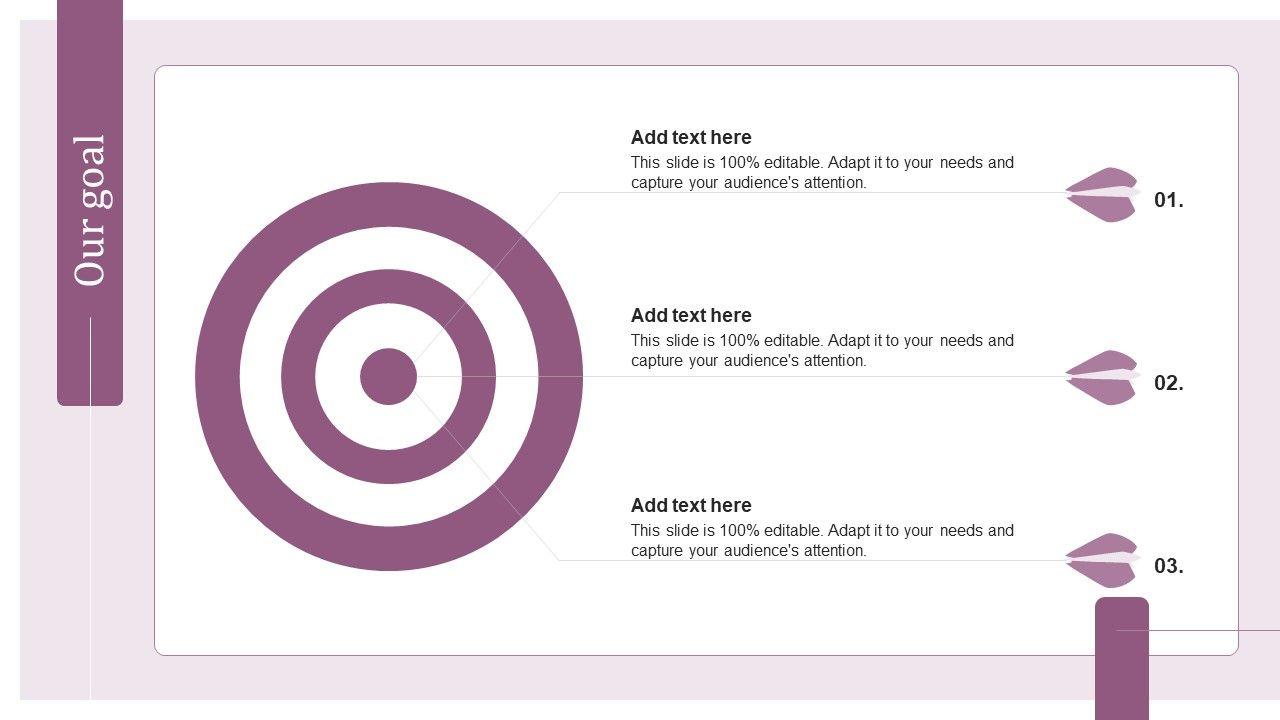 Our goal

Add text here
This slide is 100% editable. Adapt it to your needs and capture your audience's attention.

01.

Add text here
This slide is 100% editable. Adapt it to your needs and capture your audience's attention.

02.

Add text here
This slide is 100% editable. Adapt it to your needs and capture your audience's attention.

03.